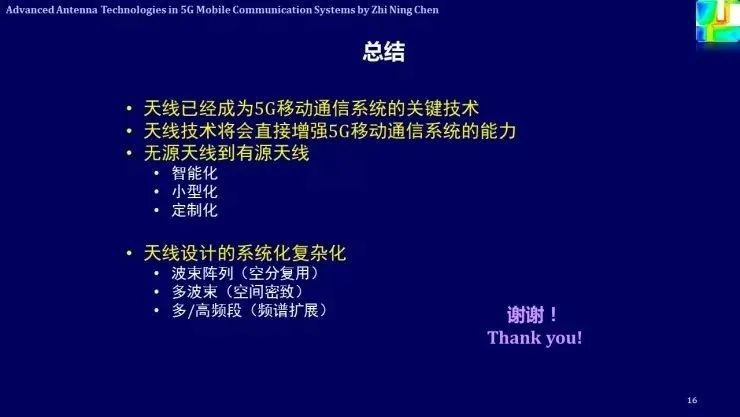 Advanced Antenna Technologies in 5G Mobile Communication Systems by Zhi Ning Chen

总结

• 天线已经成为5G移动通信系统的关键技术
• 天线技术将会直接增强5G移动通信系统的能力
• 无源天线到有源天线
  • 智能化
  • 小型化
  • 定制化

• 天线设计的系统化复杂化
  • 波束阵列（空分复用）
  • 多波束（空间密致）
  • 多/高频段（频谱扩展）

谢谢！
Thank you!

16